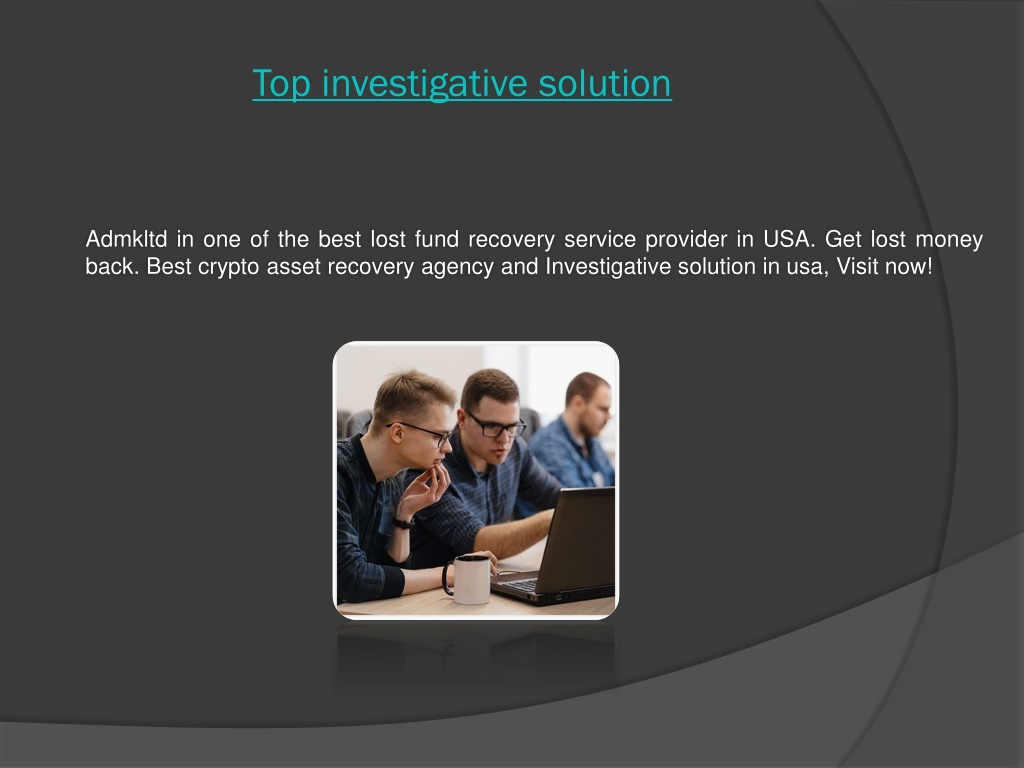 Top investigative solution

Admkltd in one of the best lost fund recovery service provider in USA. Get lost money back. Best crypto asset recovery agency and Investigative solution in usa, Visit now!